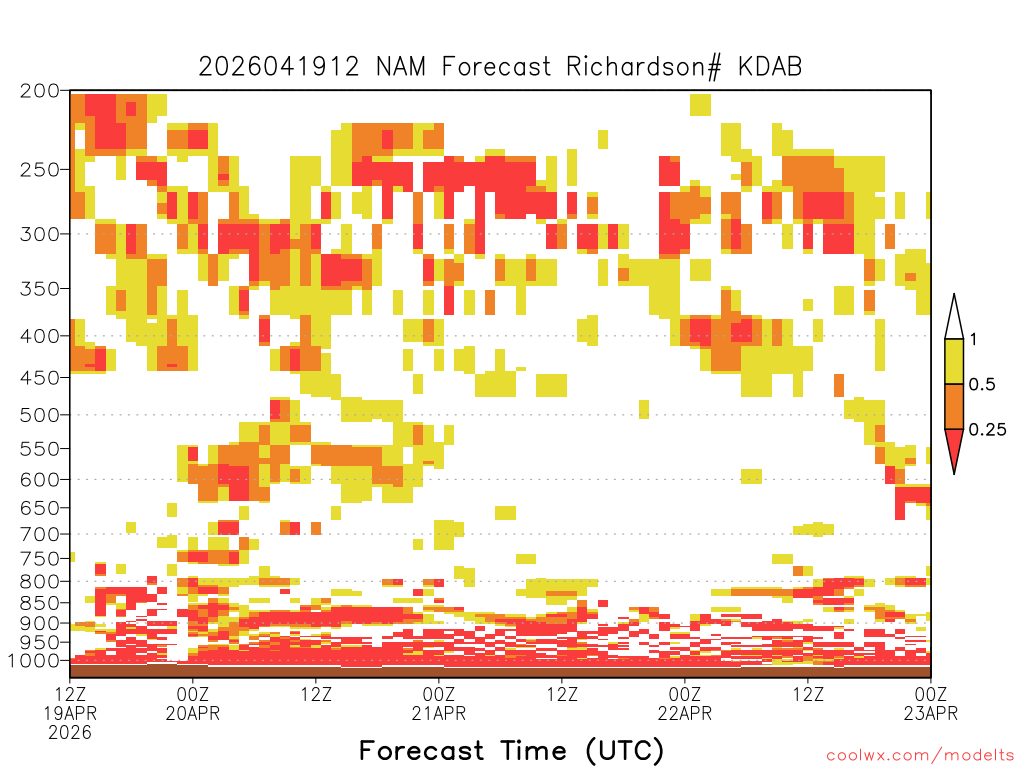 2026041912 NAM Forecast Richardson# KDAB

200
250
300
350
400
450
500
550
600
650
700
750
800
850
900
950
1000

1
0.5
0.25

12Z
19APR
2026
00Z
20APR
12Z
00Z
21APR
12Z
00Z
22APR
12Z
00Z
23APR

Forecast Time (UTC)

coolwx.com/modelts